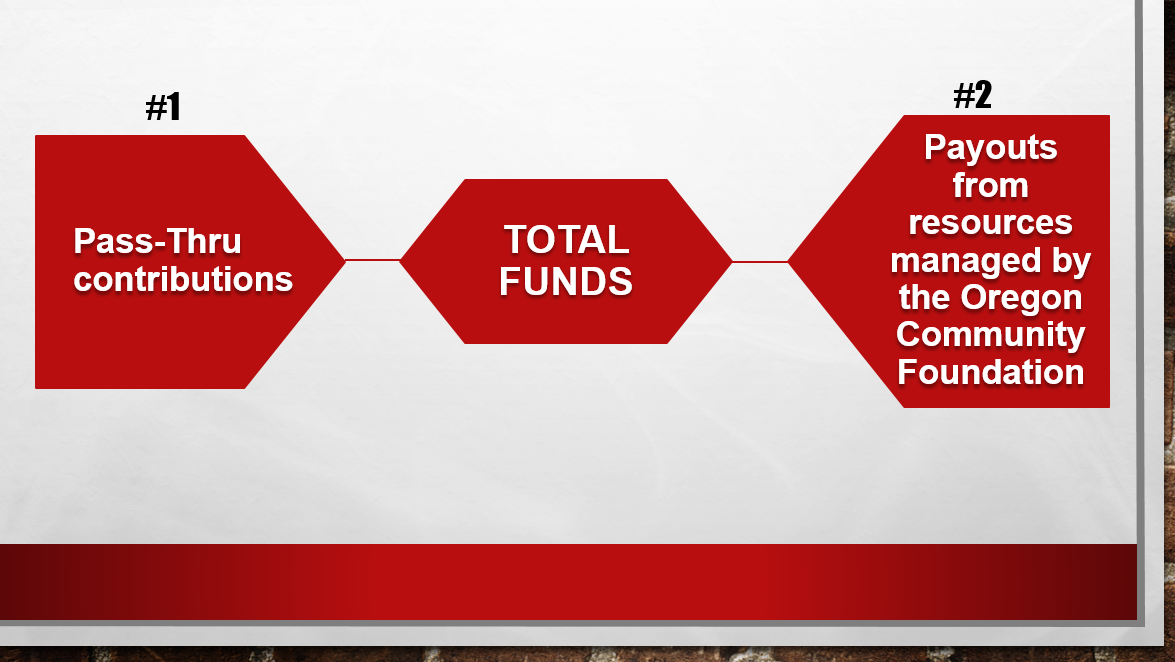 #1

Pass-Thru contributions

TOTAL FUNDS

#2

Payouts from resources managed by the Oregon Community Foundation